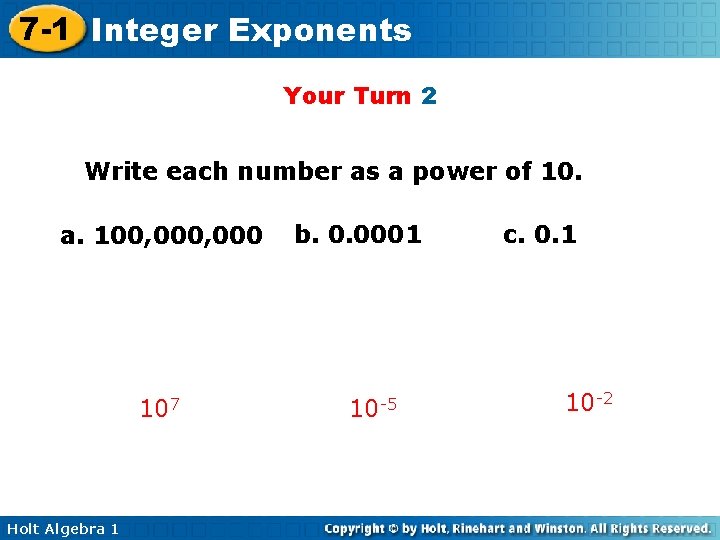 7-1 Integer Exponents

Your Turn 2

Write each number as a power of 10.

a. 100,000,000 b. 0.0001 c. 0.1

$10^7$ $10^{-5}$ $10^{-2}$

Holt Algebra 1 Copyright © by Holt, Rinehart and Winston. All Rights Reserved.